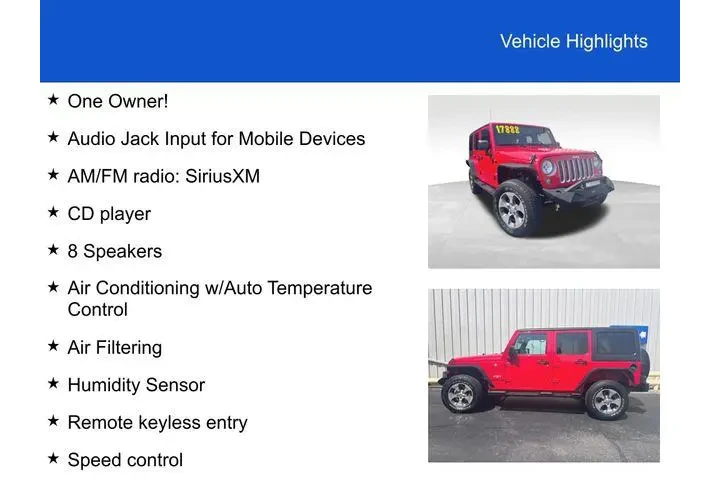 Vehicle Highlights

★ One Owner!

★ Audio Jack Input for Mobile Devices

★ AM/FM radio: SiriusXM

★ CD player

★ 8 Speakers

★ Air Conditioning w/Auto Temperature Control

★ Air Filtering

★ Humidity Sensor

★ Remote keyless entry

★ Speed control

17888